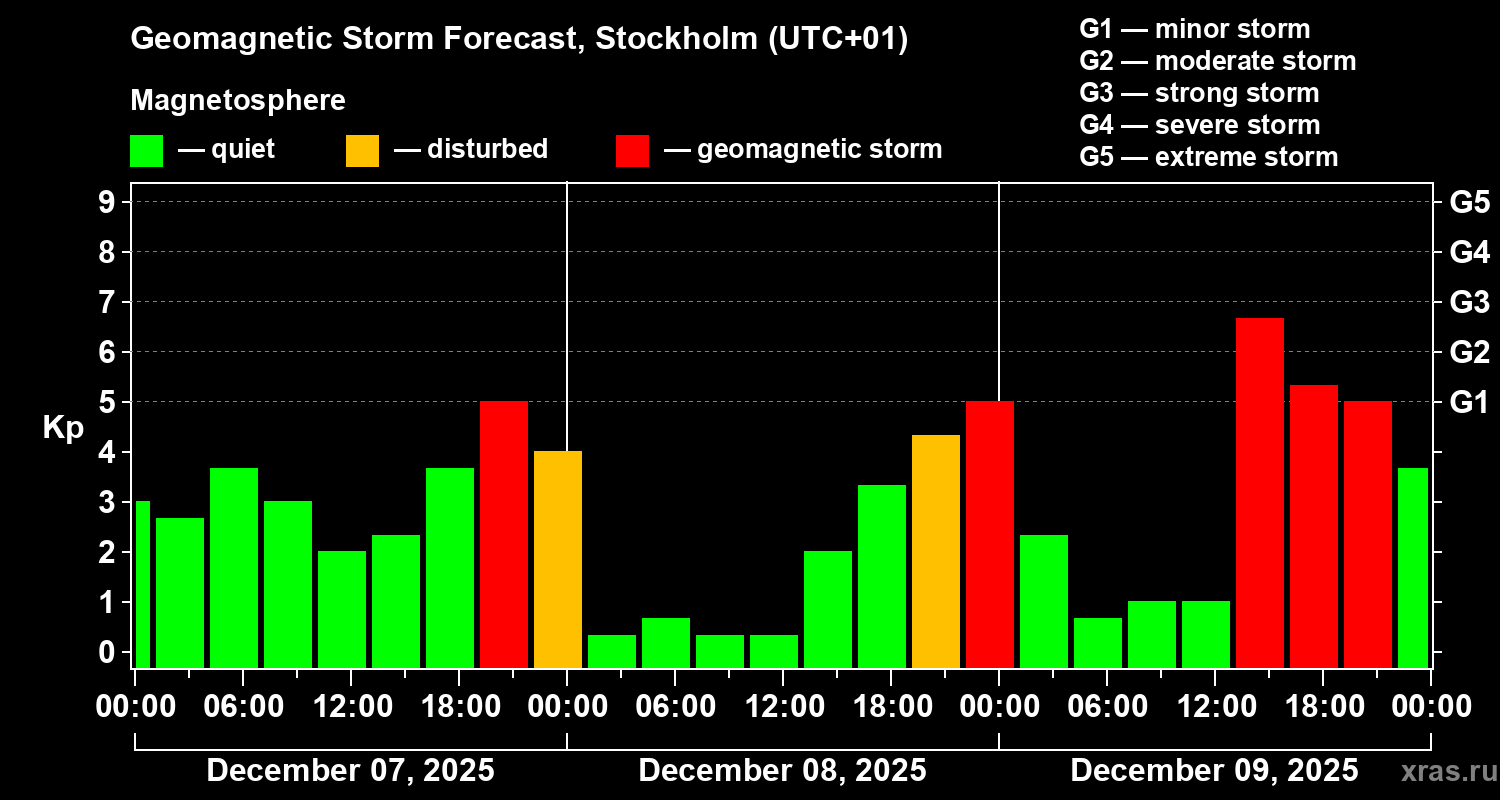 Geomagnetic Storm Forecast, Stockholm (UTC+01)

Magnetosphere

— quiet — disturbed — geomagnetic storm

G1 — minor storm
G2 — moderate storm
G3 — strong storm
G4 — severe storm
G5 — extreme storm

Kp

9
8
7
6
5
4
3
2
1
0

G5
G4
G3
G2
G1

00:00 06:00 12:00 18:00 00:00 06:00 12:00 18:00 00:00 06:00 12:00 18:00 00:00

December 07, 2025 December 08, 2025 December 09, 2025

xras.ru